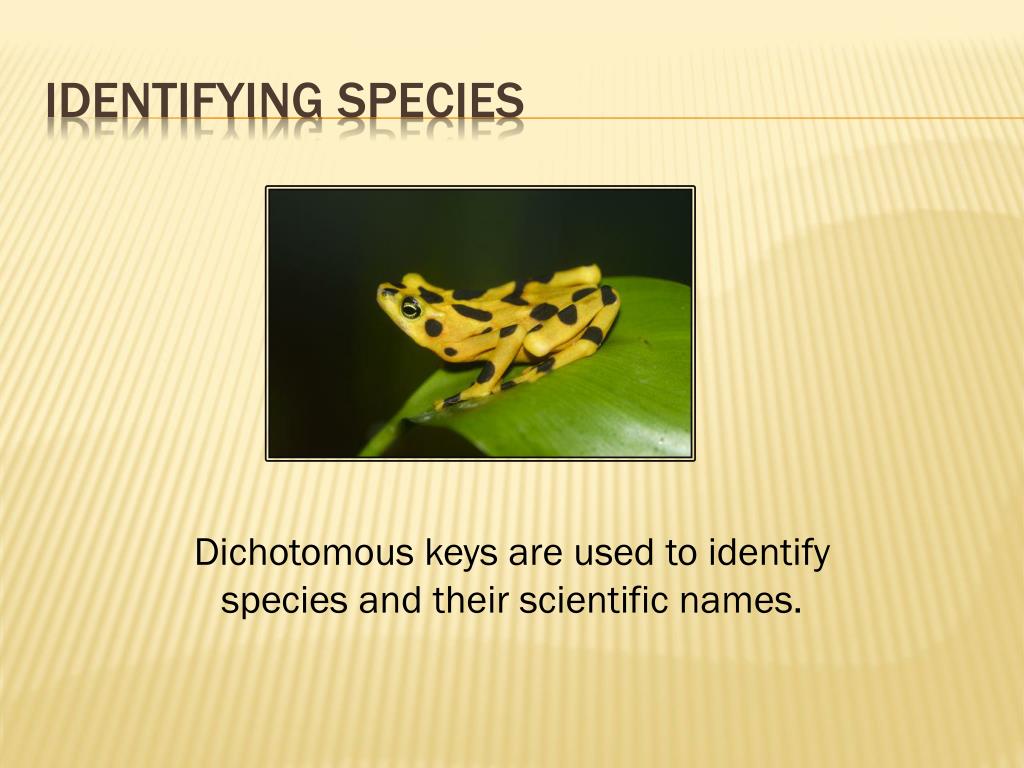 IDENTIFYING SPECIES

Dichotomous keys are used to identify species and their scientific names.